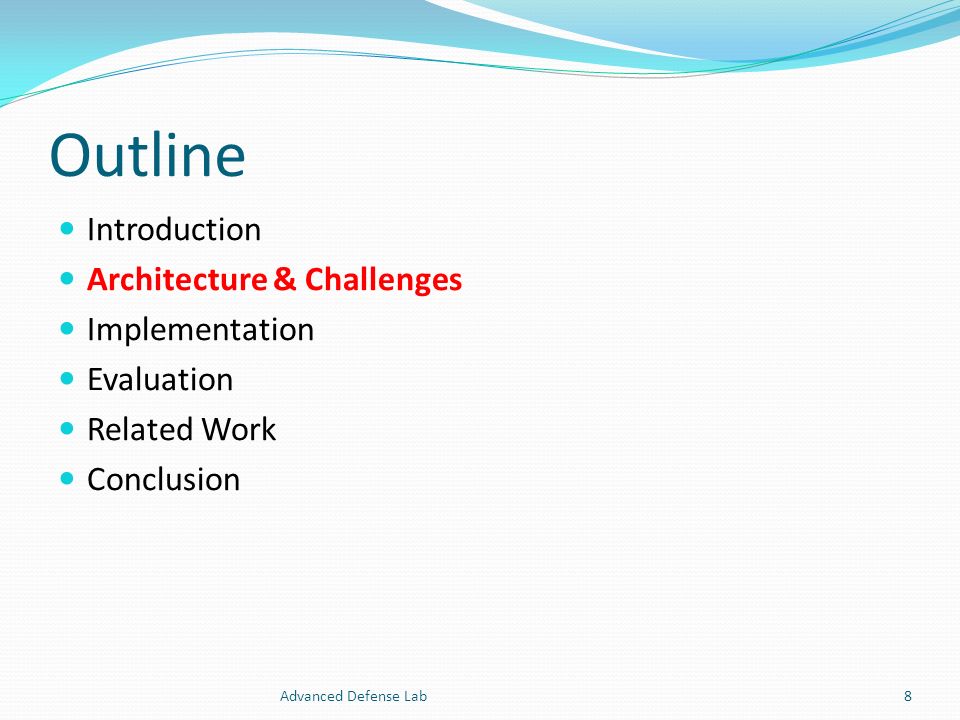 Outline

- Introduction
- Architecture & Challenges
- Implementation
- Evaluation
- Related Work
- Conclusion

Advanced Defense Lab

8